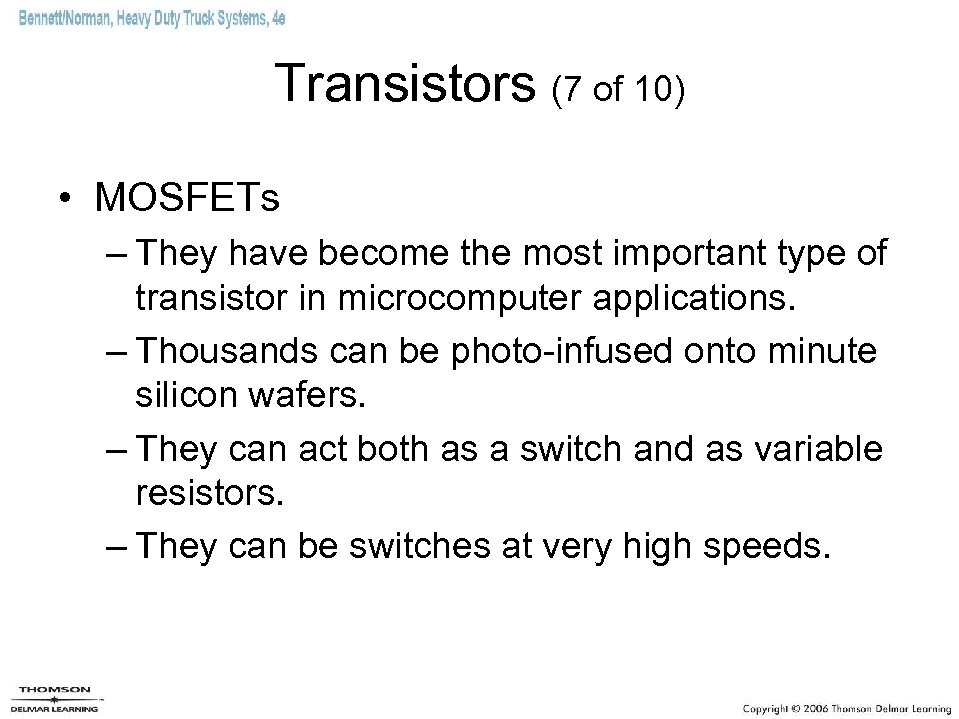 Bennett/Norman, Heavy Duty Truck Systems, 4e

Transistors (7 of 10)

• MOSFETs
– They have become the most important type of transistor in microcomputer applications.
– Thousands can be photo-infused onto minute silicon wafers.
– They can act both as a switch and as variable resistors.
– They can be switches at very high speeds.

THOMSON
DELMAR LEARNING

Copyright © 2006 Thomson Delmar Learning